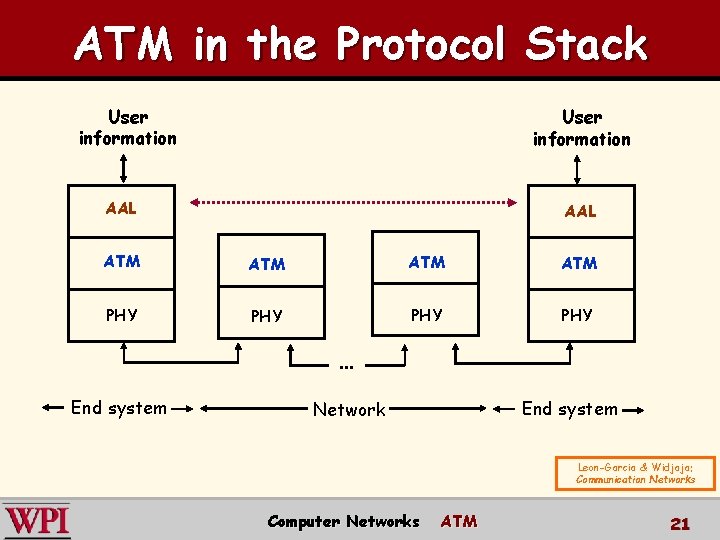 ATM in the Protocol Stack

User information

User information

AAL
ATM
PHY

ATM
PHY

ATM
PHY

AAL
ATM
PHY

...

End system

Network

End system

Leon-Garcia & Widjaja: Communication Networks

WPI

Computer Networks ATM

21